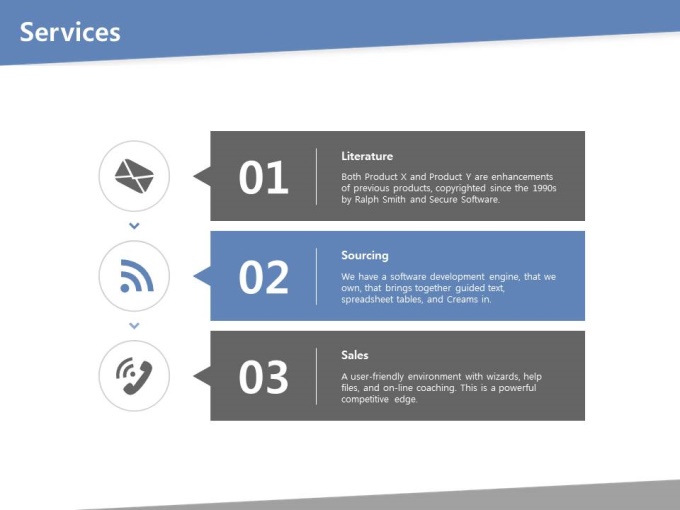 Services

01

Literature

Both Product X and Product Y are enhancements of previous products, copyrighted since the 1990s by Ralph Smith and Secure Software.

02

Sourcing

We have a software development engine, that we own, that brings together guided text, spreadsheet tables, and Creams in.

03

Sales

A user-friendly environment with wizards, help files, and on-line coaching. This is a powerful competitive edge.